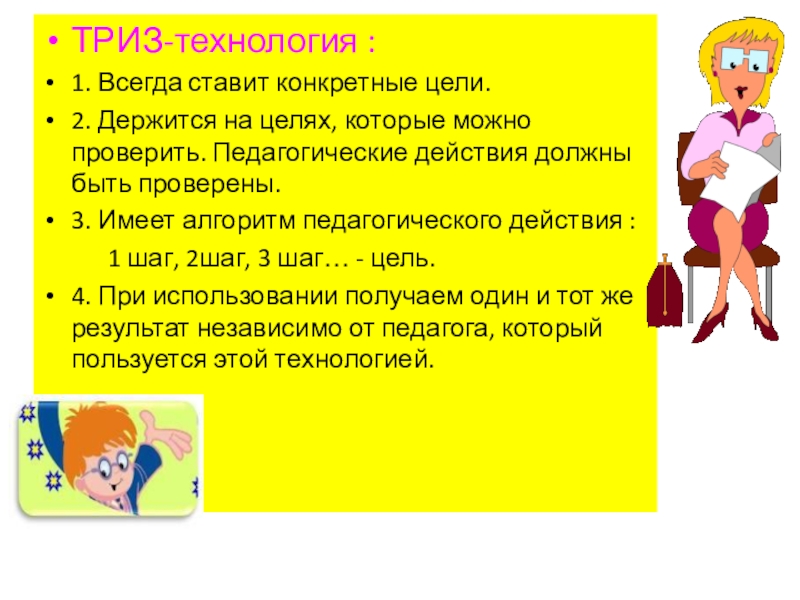 • ТРИЗ-технология :

• 1. Всегда ставит конкретные цели.

• 2. Держится на целях, которые можно проверить. Педагогические действия должны быть проверены.

• 3. Имеет алгоритм педагогического действия :

1 шаг, 2шаг, 3 шаг… - цель.

• 4. При использовании получаем один и тот же результат независимо от педагога, который пользуется этой технологией.